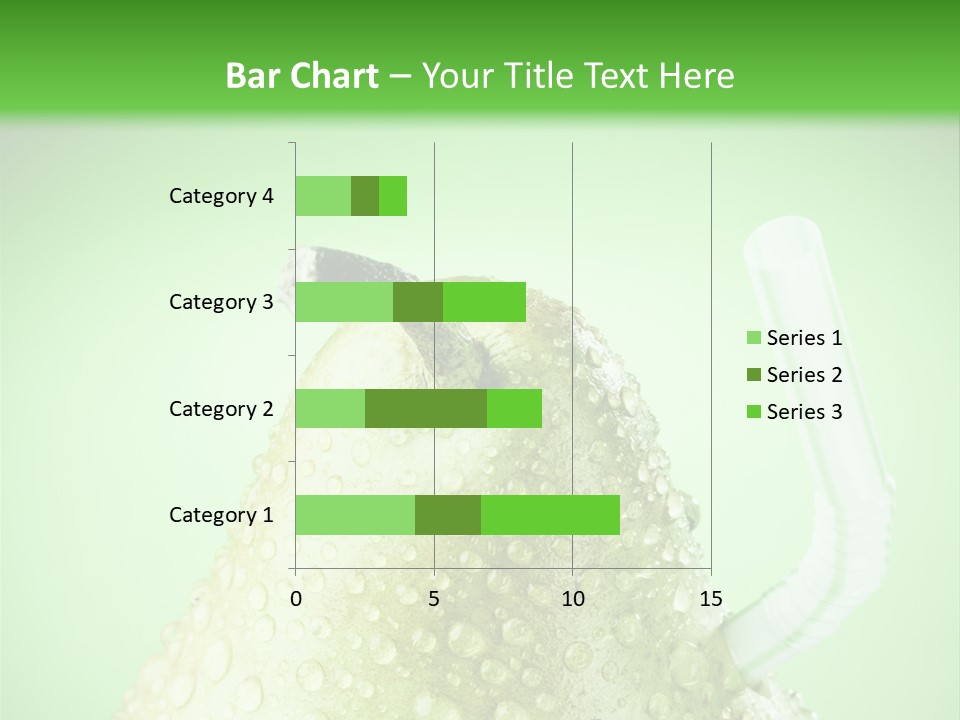 Bar Chart – Your Title Text Here

Category 4
Category 3
Category 2
Category 1

0
5
10
15

Series 1
Series 2
Series 3